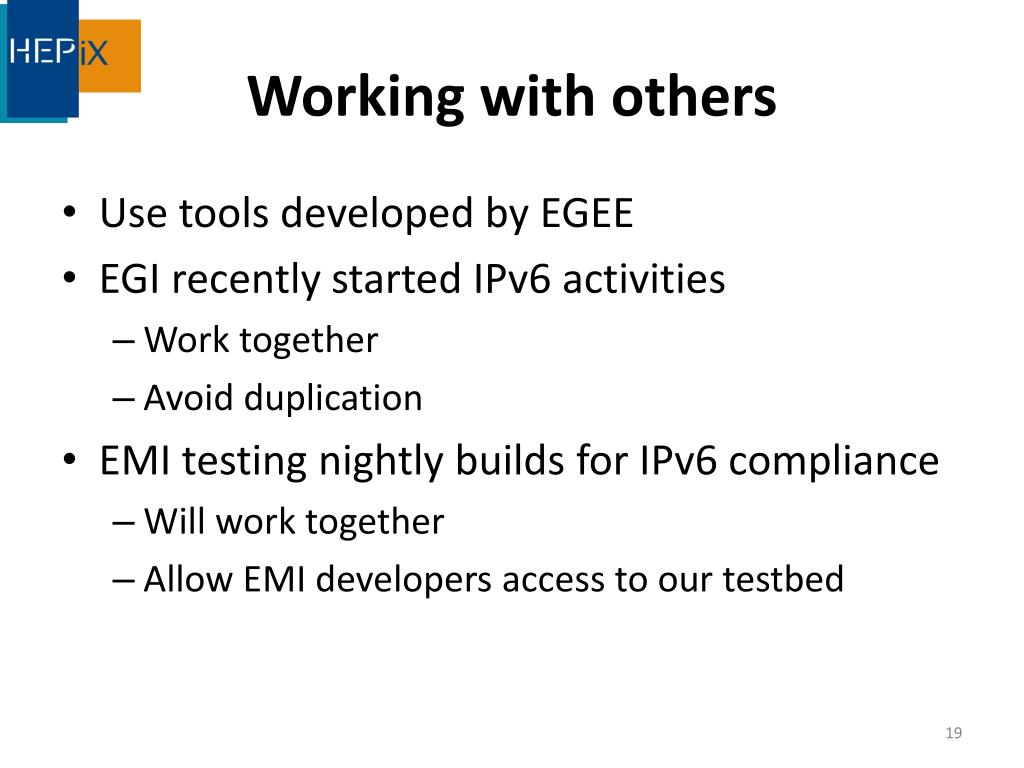 HEPiX

Working with others

• Use tools developed by EGEE
• EGI recently started IPv6 activities
– Work together
– Avoid duplication
• EMI testing nightly builds for IPv6 compliance
– Will work together
– Allow EMI developers access to our testbed

19